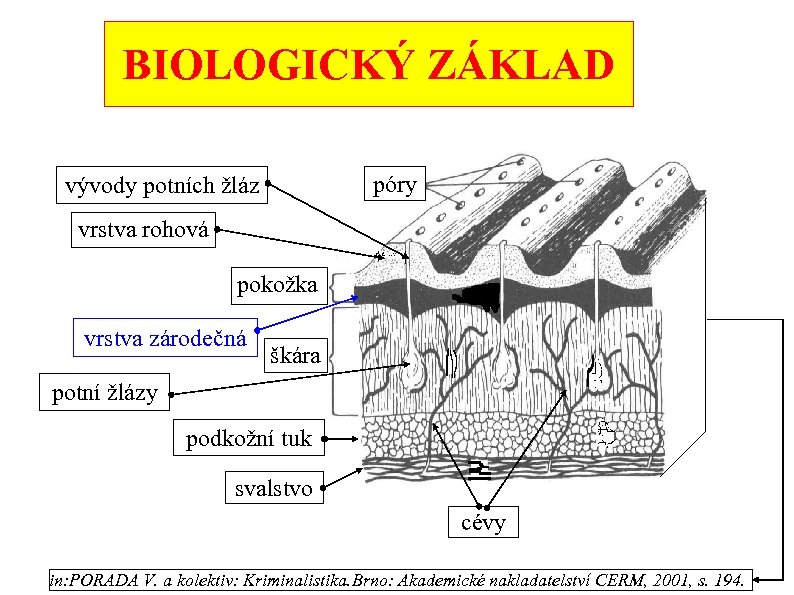 BIOLOGICKÝ ZÁKLAD

vývody potních žláz

póry

vrstva rohová

pokožka

vrstva zárodečná

škára

potní žlázy

podkožní tuk

svalstvo

cévy

in:PORADA V. a kolektiv: Kriminalistika.Brno: Akademické nakladatelství CERM, 2001, s. 194.